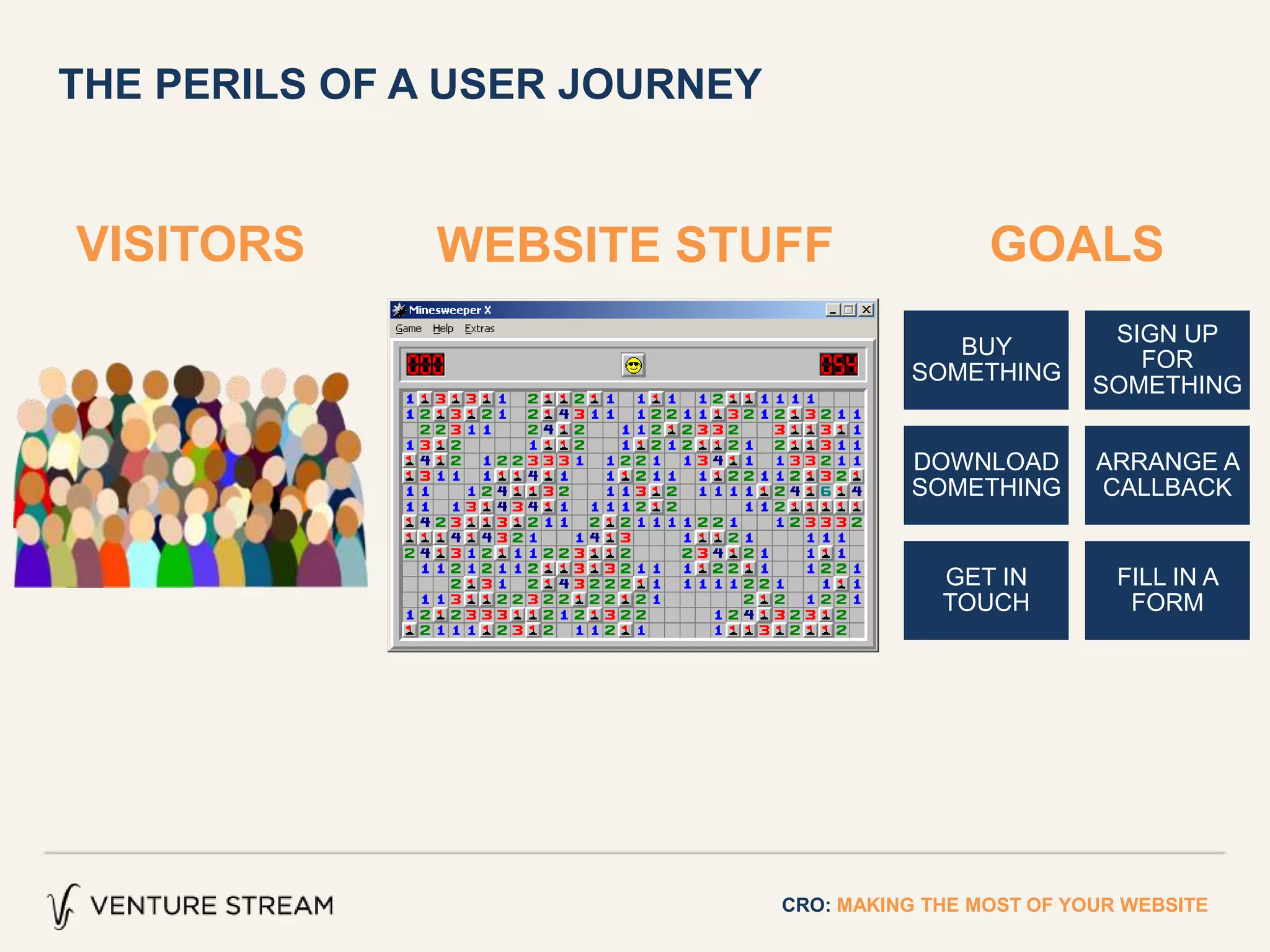 THE PERILS OF A USER JOURNEY

VISITORS

WEBSITE STUFF

GOALS

Minesweeper X

Game Help Extras

000

054

BUY SOMETHING

SIGN UP FOR SOMETHING

DOWNLOAD SOMETHING

ARRANGE A CALLBACK

GET IN TOUCH

FILL IN A FORM

VENTURE STREAM

CRO: MAKING THE MOST OF YOUR WEBSITE